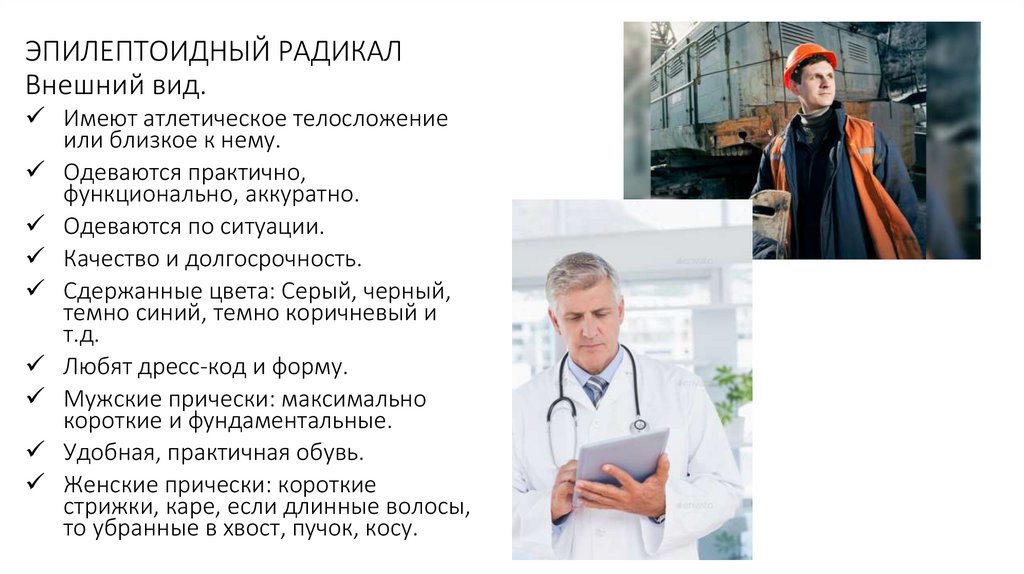 ЭПИЛЕПТОИДНЫЙ РАДИКАЛ
Внешний вид.

✓ Имеют атлетическое телосложение или близкое к нему.
✓ Одеваются практично, функционально, аккуратно.
✓ Одеваются по ситуации.
✓ Качество и долгосрочность.
✓ Сдержанные цвета: Серый, черный, темно синий, темно коричневый и т.д.
✓ Любят дресс-код и форму.
✓ Мужские прически: максимально короткие и фундаментальные.
✓ Удобная, практичная обувь.
✓ Женские прически: короткие стрижки, каре, если длинные волосы, то убранные в хвост, пучок, косу.